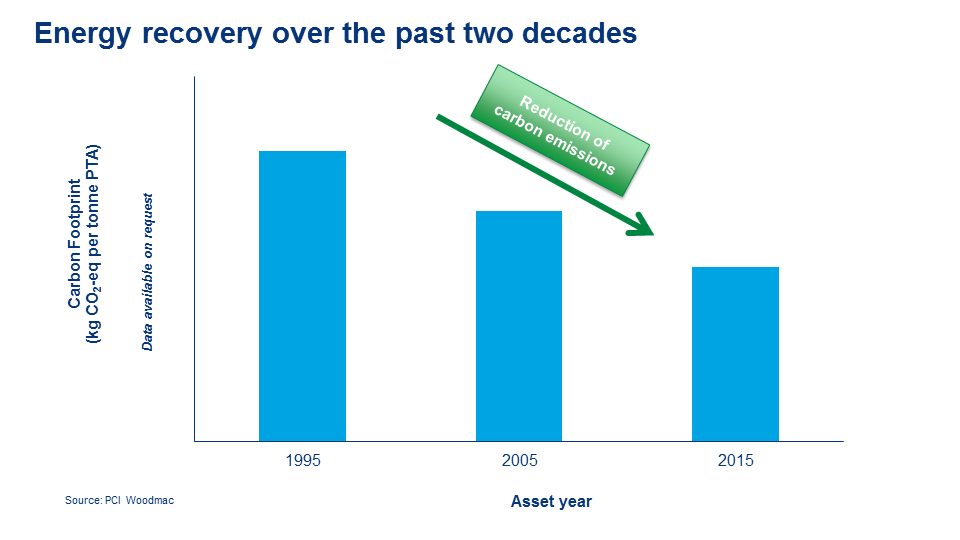 Energy recovery over the past two decades

Carbon Footprint
(kg $CO_2$-eq per tonne PTA)

Data available on request

Reduction of carbon emissions

1995

2005

2015

Asset year

Source: PCI Woodmac